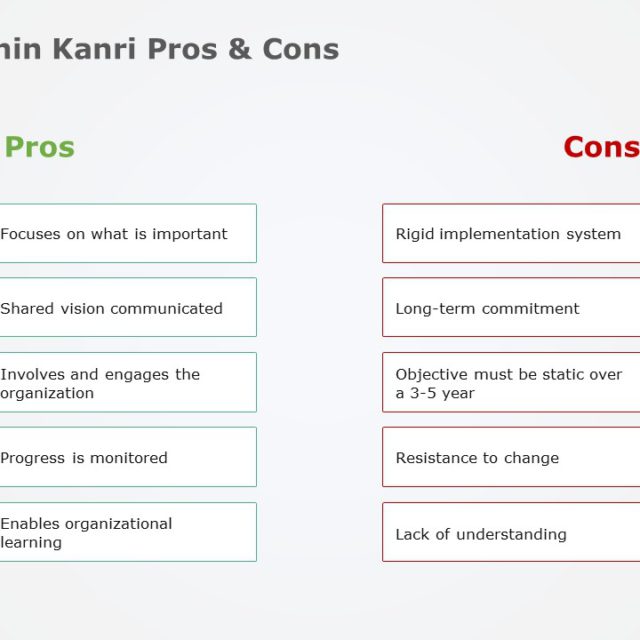 hin Kanri Pros & Cons

Pros

Focuses on what is important

Shared vision communicated

Involves and engages the organization

Progress is monitored

Enables organizational learning

Cons

Rigid implementation system

Long-term commitment

Objective must be static over a 3-5 year

Resistance to change

Lack of understanding